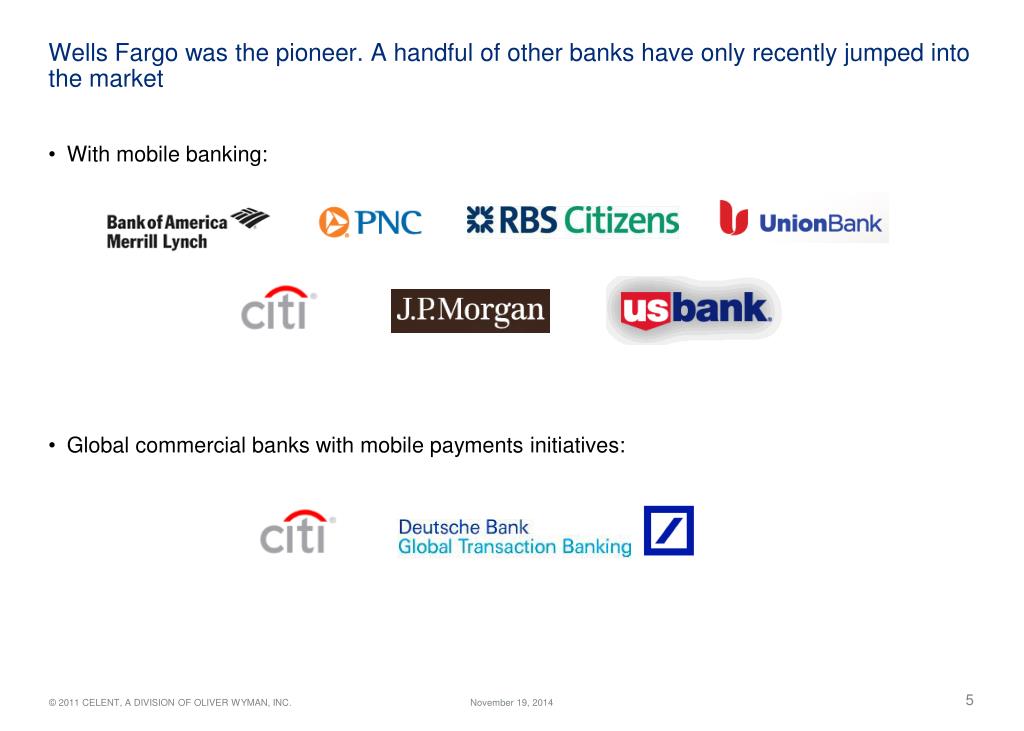 Wells Fargo was the pioneer. A handful of other banks have only recently jumped into the market

• With mobile banking:

Bank of America Merrill Lynch

PNC

RBS Citizens

UnionBank

citi

J.P.Morgan

usbank.

• Global commercial banks with mobile payments initiatives:

citi

Deutsche Bank
Global Transaction Banking

© 2011 CELENT, A DIVISION OF OLIVER WYMAN, INC.

November 19, 2014

5